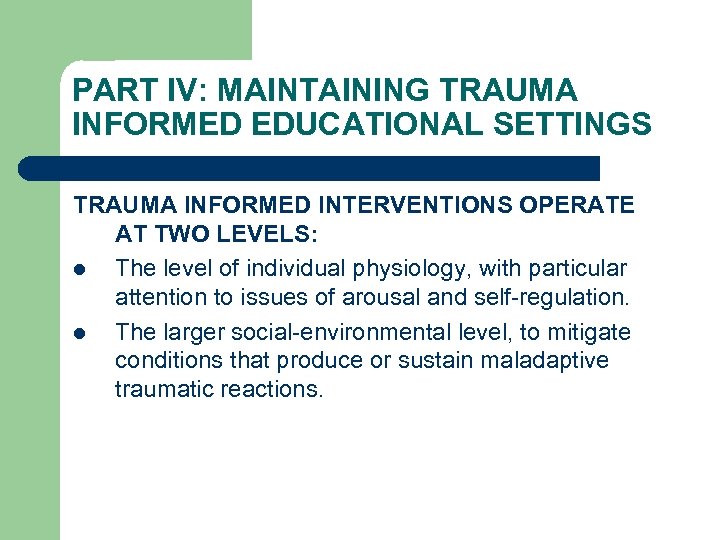 PART IV: MAINTAINING TRAUMA INFORMED EDUCATIONAL SETTINGS

TRAUMA INFORMED INTERVENTIONS OPERATE AT TWO LEVELS:

- The level of individual physiology, with particular attention to issues of arousal and self-regulation.
- The larger social-environmental level, to mitigate conditions that produce or sustain maladaptive traumatic reactions.